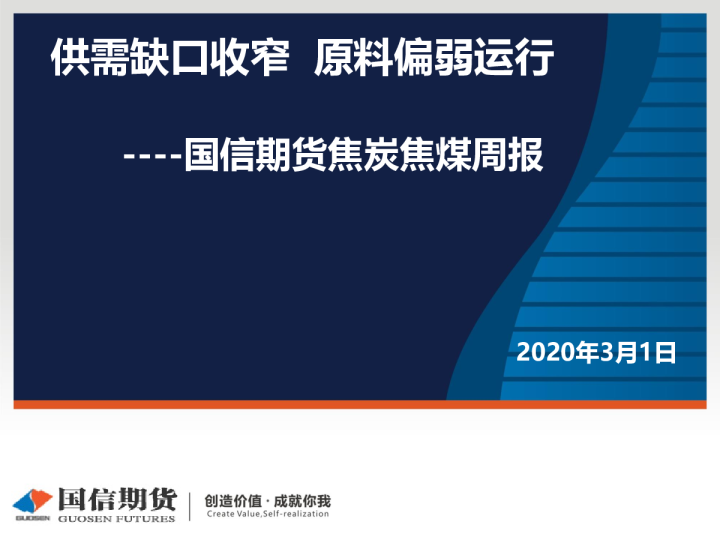 供需缺口收窄　原料偏弱运行

----国信期货焦炭焦煤周报

2020年3月1日

GUOSEN 国信期货 GUOSEN FUTURES

创造价值 · 成就你我
Create Value,Self-realization